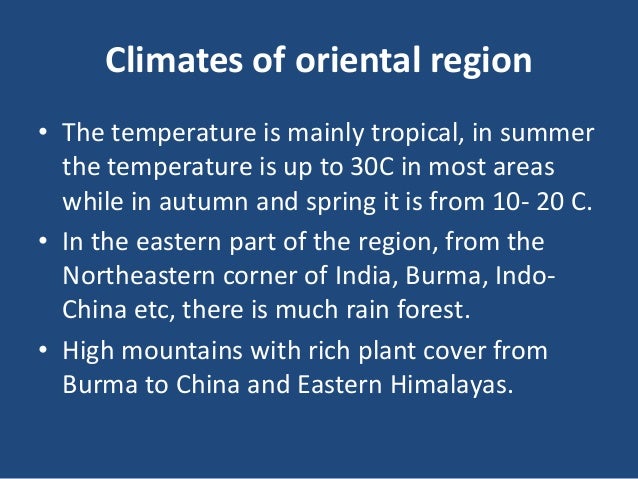 Climates of oriental region

• The temperature is mainly tropical, in summer the temperature is up to 30C in most areas while in autumn and spring it is from 10- 20 C.
• In the eastern part of the region, from the Northeastern corner of India, Burma, Indo-China etc, there is much rain forest.
• High mountains with rich plant cover from Burma to China and Eastern Himalayas.